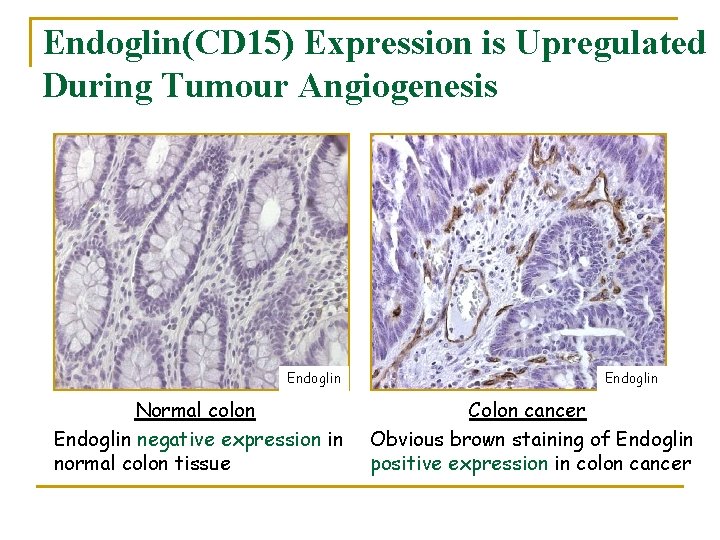 Endoglin(CD15) Expression is Upregulated During Tumour Angiogenesis

Endoglin

Normal colon

Endoglin negative expression in normal colon tissue

Endoglin

Colon cancer

Obvious brown staining of Endoglin positive expression in colon cancer